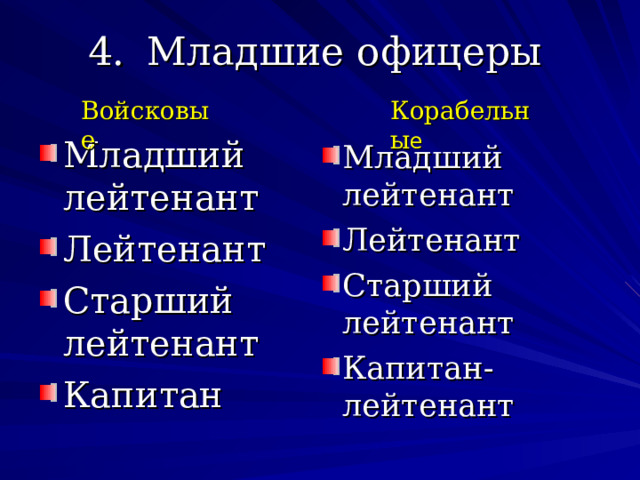 4. Младшие офицеры

Войсковые

Младший лейтенант
Лейтенант
Старший лейтенант
Капитан

Корабельные

Младший лейтенант
Лейтенант
Старший лейтенант
Капитан-лейтенант